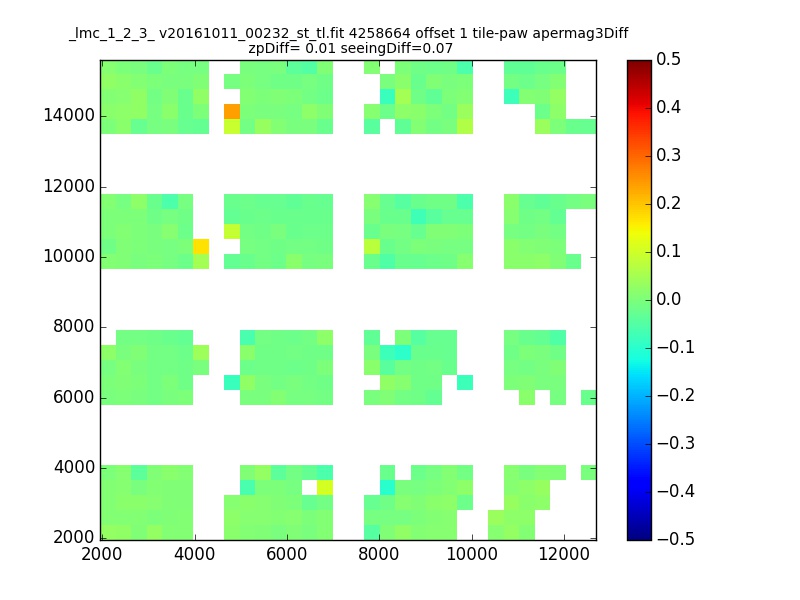 _lmc_1_2_3_ v20161011_00232_st_tl.fit 4258664 offset 1 tile-paw apermag3Diff
zpDiff= 0.01 seeingDiff=0.07

14000
12000
10000
8000
6000
4000
2000

2000 4000 6000 8000 10000 12000

0.5
0.4
0.3
0.2
0.1
0.0
−0.1
−0.2
−0.3
−0.4
−0.5